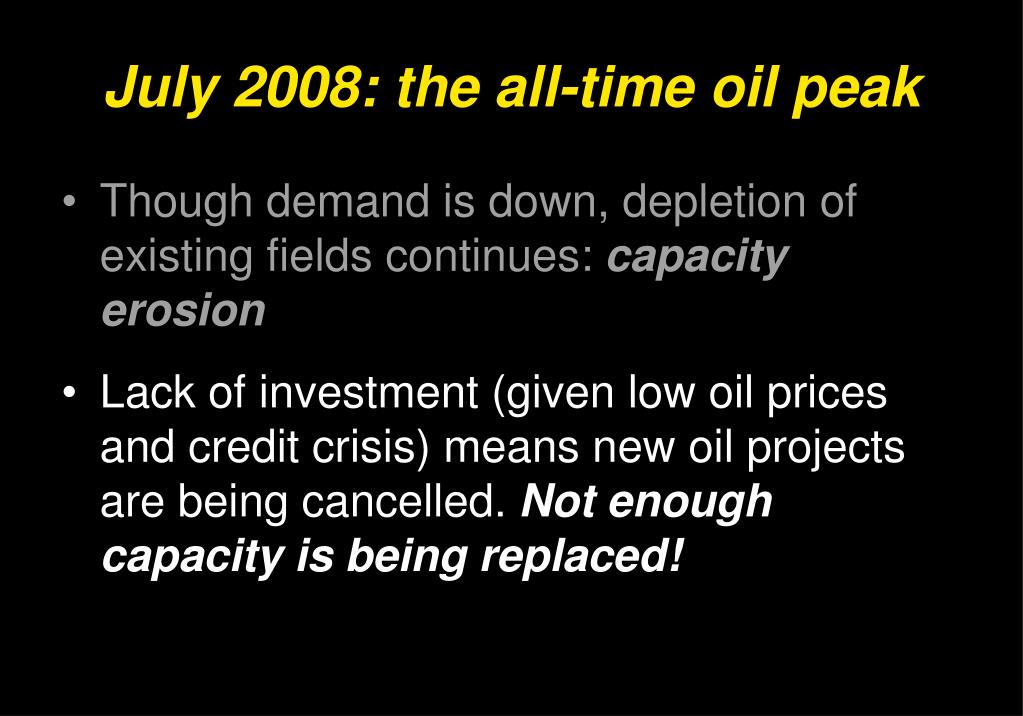 July 2008: the all-time oil peak

• Though demand is down, depletion of existing fields continues: capacity erosion

• Lack of investment (given low oil prices and credit crisis) means new oil projects are being cancelled. Not enough capacity is being replaced!